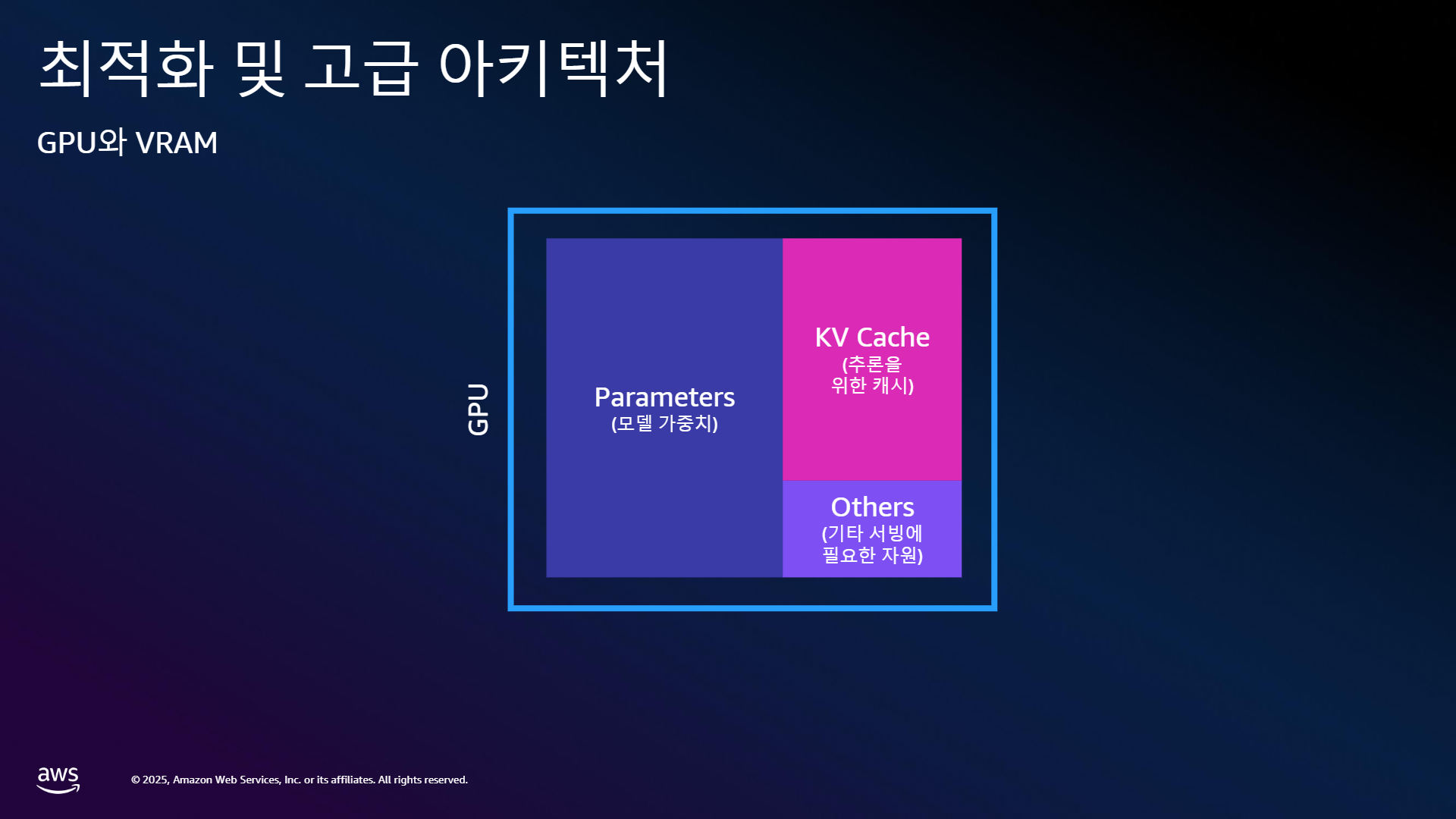 최적화 및 고급 아키텍처

GPU와 VRAM

GPU

Parameters
(모델 가중치)

KV Cache
(추론을 위한 캐시)

Others
(기타 서빙에 필요한 자원)

aws

© 2025, Amazon Web Services, Inc. or its affiliates. All rights reserved.